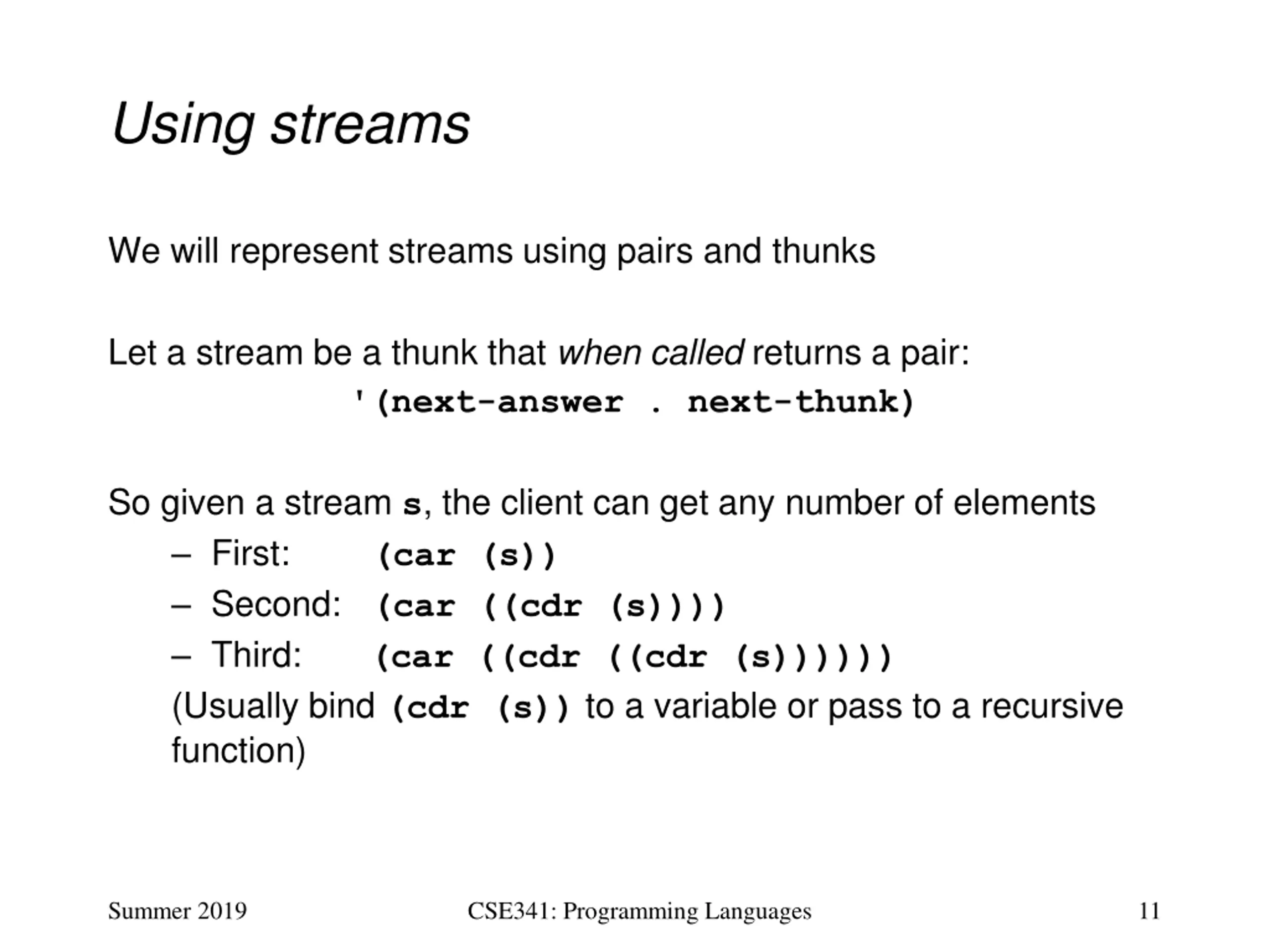 Using streams

We will represent streams using pairs and thunks

Let a stream be a thunk that when called returns a pair:
'(next-answer . next-thunk)

So given a stream s, the client can get any number of elements
– First: (car (s))
– Second: (car ((cdr (s))))
– Third: (car ((cdr ((cdr (s))))))
(Usually bind (cdr (s)) to a variable or pass to a recursive function)

Summer 2019 CSE341: Programming Languages 11